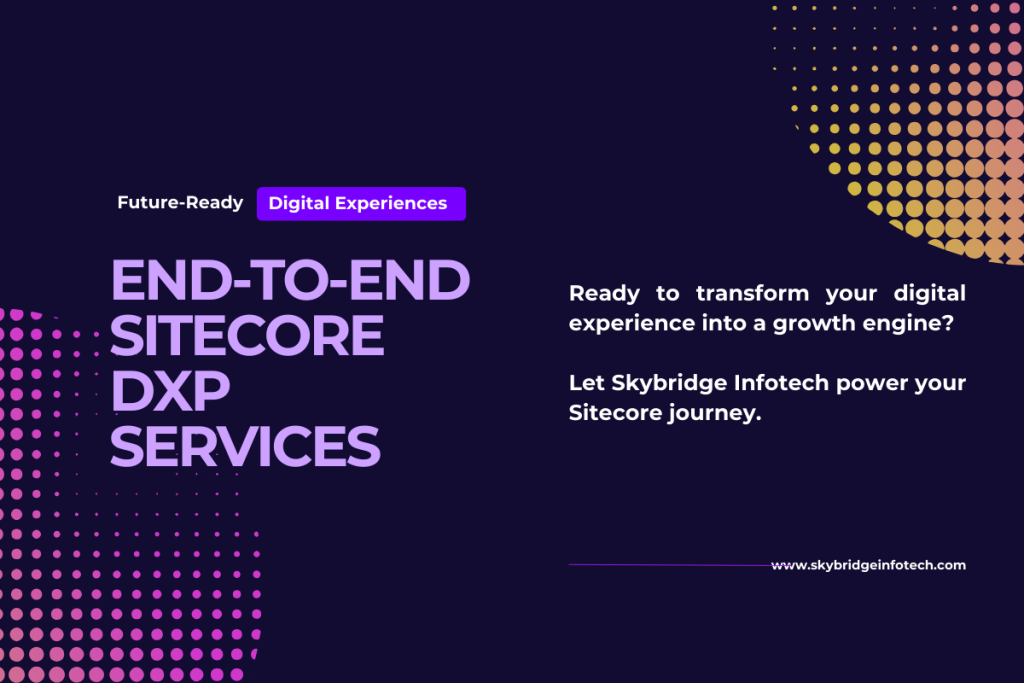 Future-Ready Digital Experiences

END-TO-END SITECORE DXP SERVICES

Ready to transform your digital experience into a growth engine?

Let Skybridge Infotech power your Sitecore journey.

www.skybridgeinfotech.com